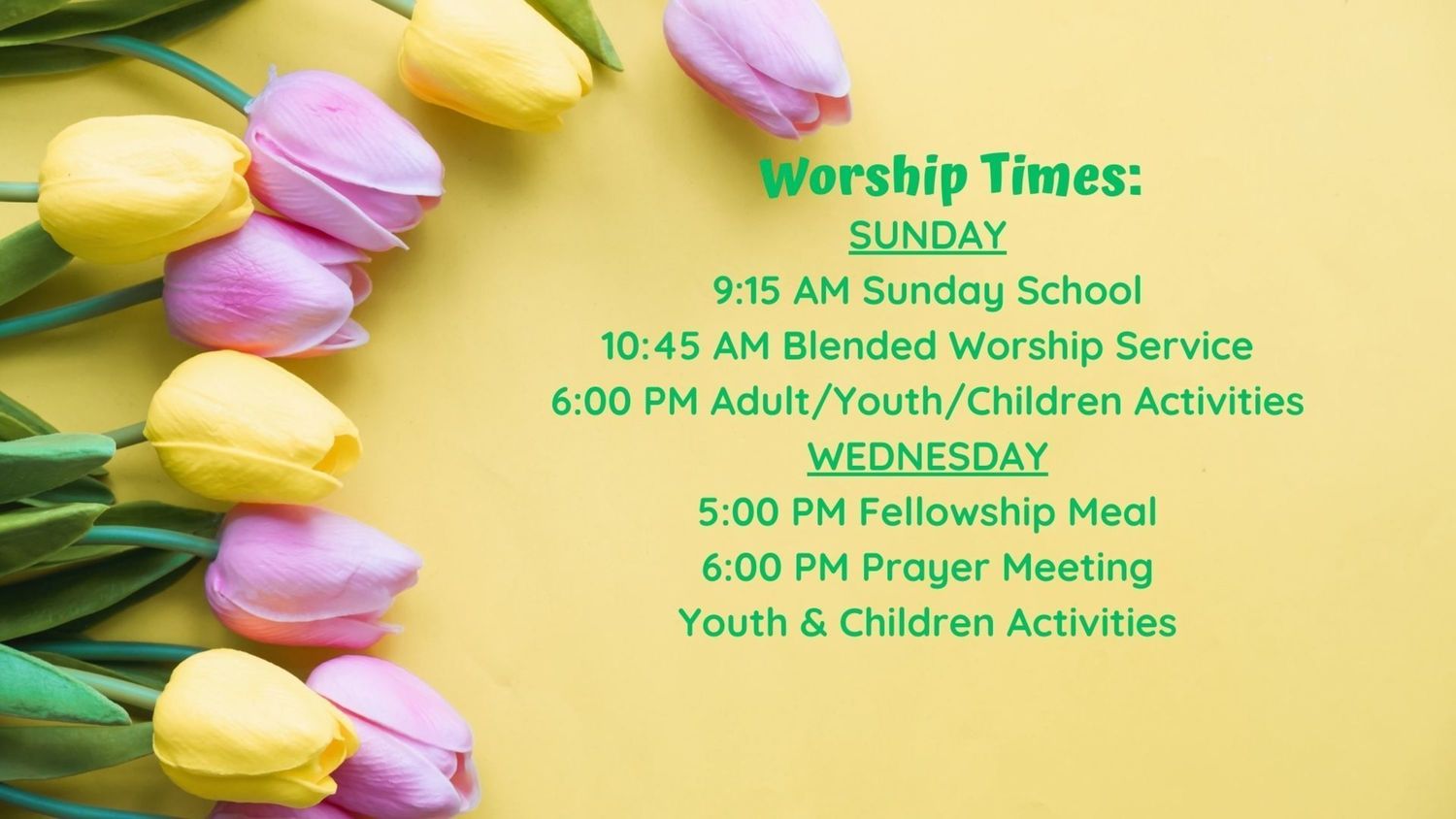 Worship Times:
SUNDAY
9:15 AM Sunday School
10:45 AM Blended Worship Service
6:00 PM Adult/Youth/Children Activities
WEDNESDAY
5:00 PM Fellowship Meal
6:00 PM Prayer Meeting
Youth & Children Activities